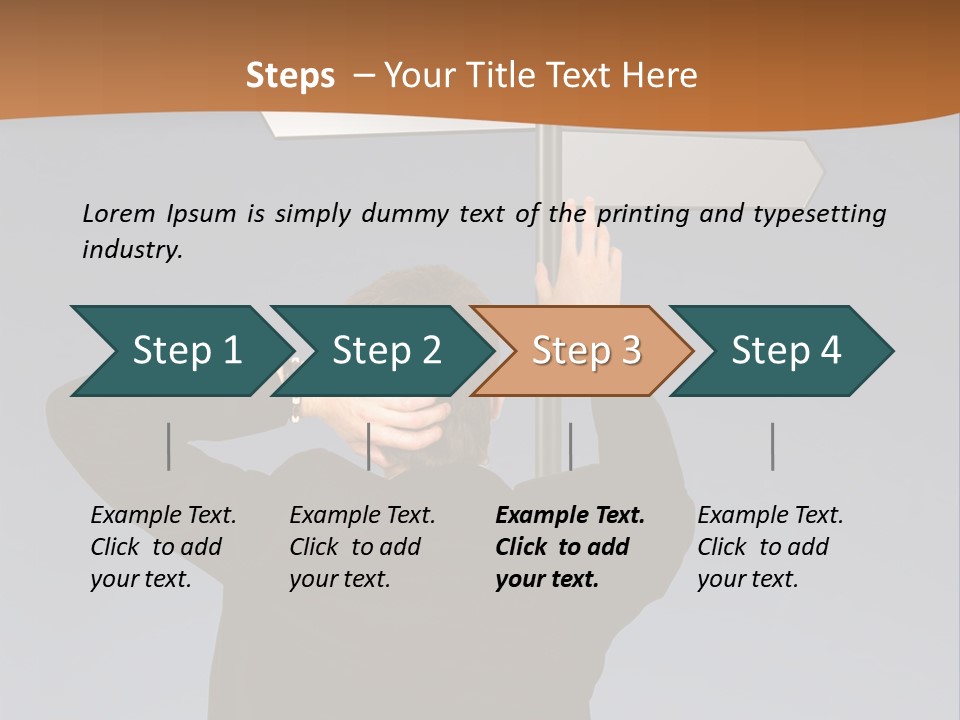 Steps – Your Title Text Here

Lorem Ipsum is simply dummy text of the printing and typesetting industry.

Step 1

Step 2

Step 3

Step 4

Example Text. Click to add your text.

Example Text. Click to add your text.

Example Text. Click to add your text.

Example Text. Click to add your text.